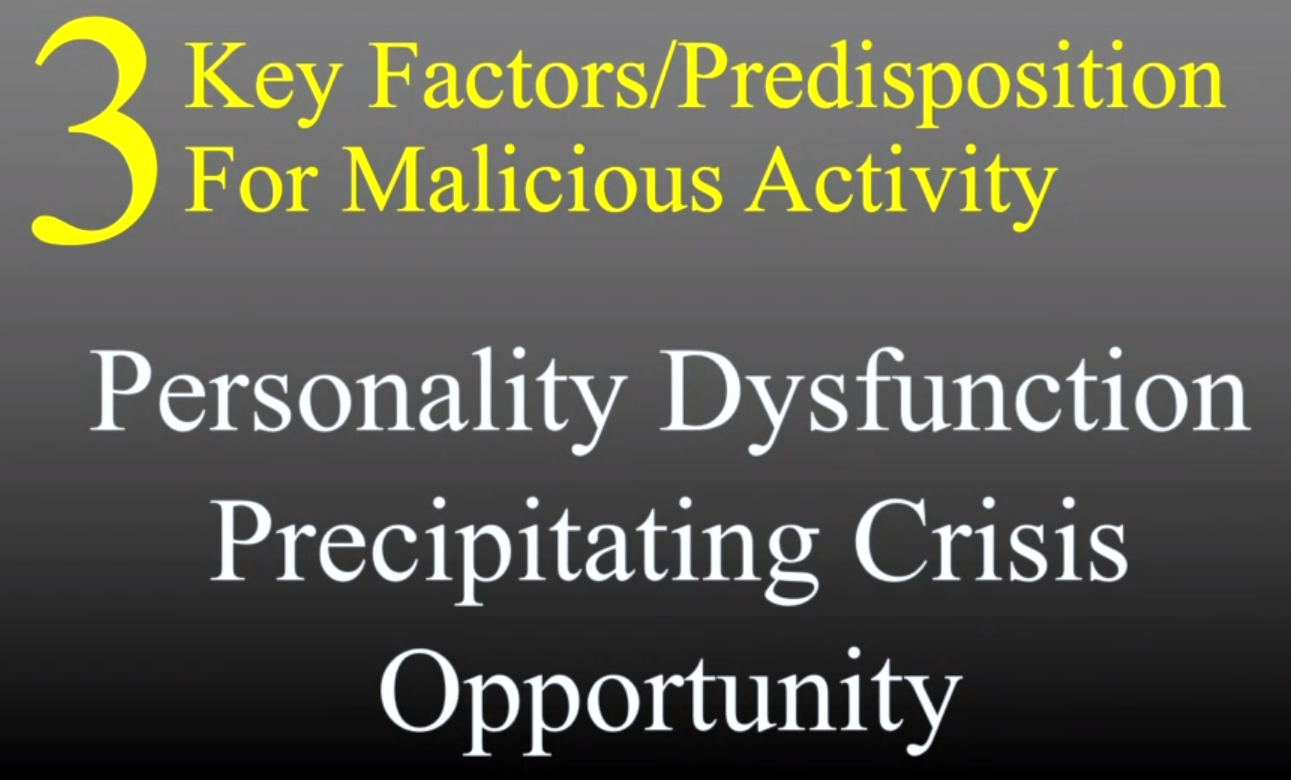 3 Key Factors/Predisposition For Malicious Activity

Personality Dysfunction
Precipitating Crisis
Opportunity